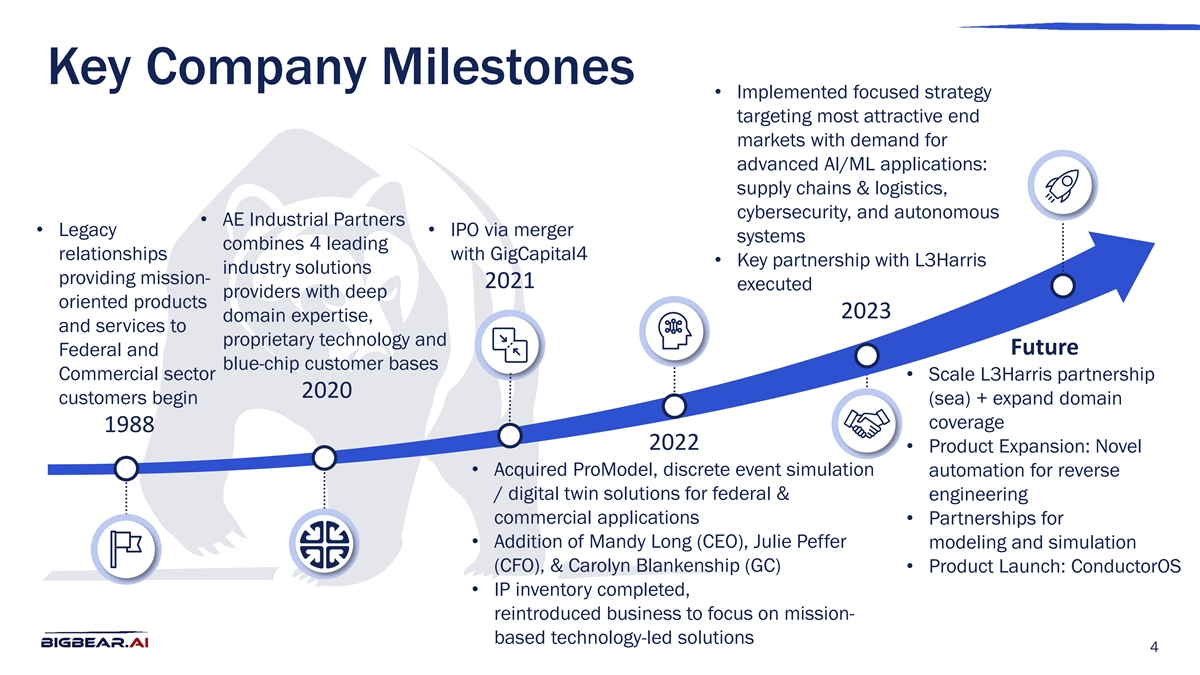 Key Company Milestones

• Legacy relationships providing mission-oriented products and services to Federal and Commercial sector customers begin
1988

• AE Industrial Partners combines 4 leading industry solutions providers with deep domain expertise, proprietary technology and blue-chip customer bases
2020

• IPO via merger with GigCapital4
2021

2022
• Acquired ProModel, discrete event simulation / digital twin solutions for federal & commercial applications
• Addition of Mandy Long (CEO), Julie Peffer (CFO), & Carolyn Blankenship (GC)
• IP inventory completed, reintroduced business to focus on mission-based technology-led solutions

• Implemented focused strategy targeting most attractive end markets with demand for advanced AI/ML applications: supply chains & logistics, cybersecurity, and autonomous systems
• Key partnership with L3Harris executed
2023

Future
• Scale L3Harris partnership (sea) + expand domain coverage
• Product Expansion: Novel automation for reverse engineering
• Partnerships for modeling and simulation
• Product Launch: ConductorOS

BIGBEAR.AI

4